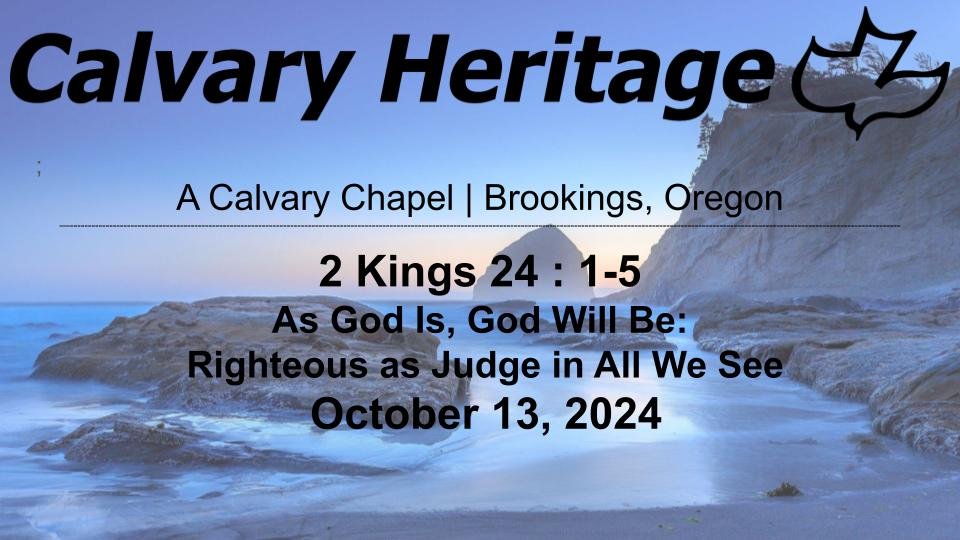 Calvary Heritage

A Calvary Chapel | Brookings, Oregon

2 Kings 24 : 1-5

As God Is, God Will Be:
Righteous as Judge in All We See

October 13, 2024